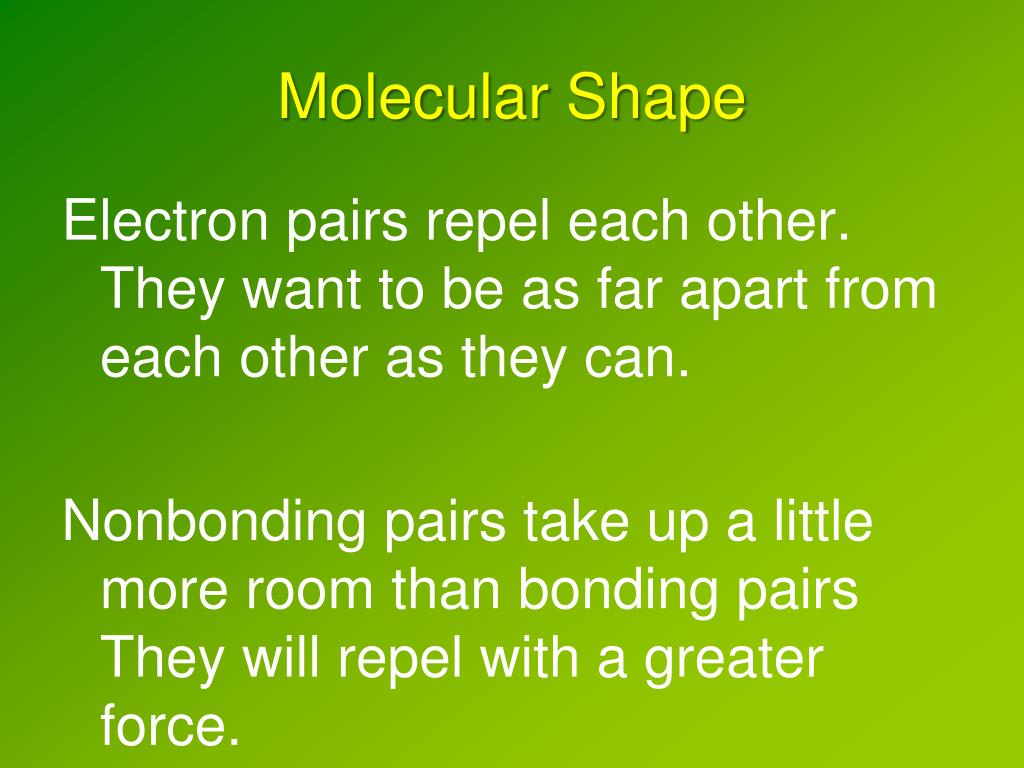 Molecular Shape

Electron pairs repel each other. They want to be as far apart from each other as they can.

Nonbonding pairs take up a little more room than bonding pairs They will repel with a greater force.